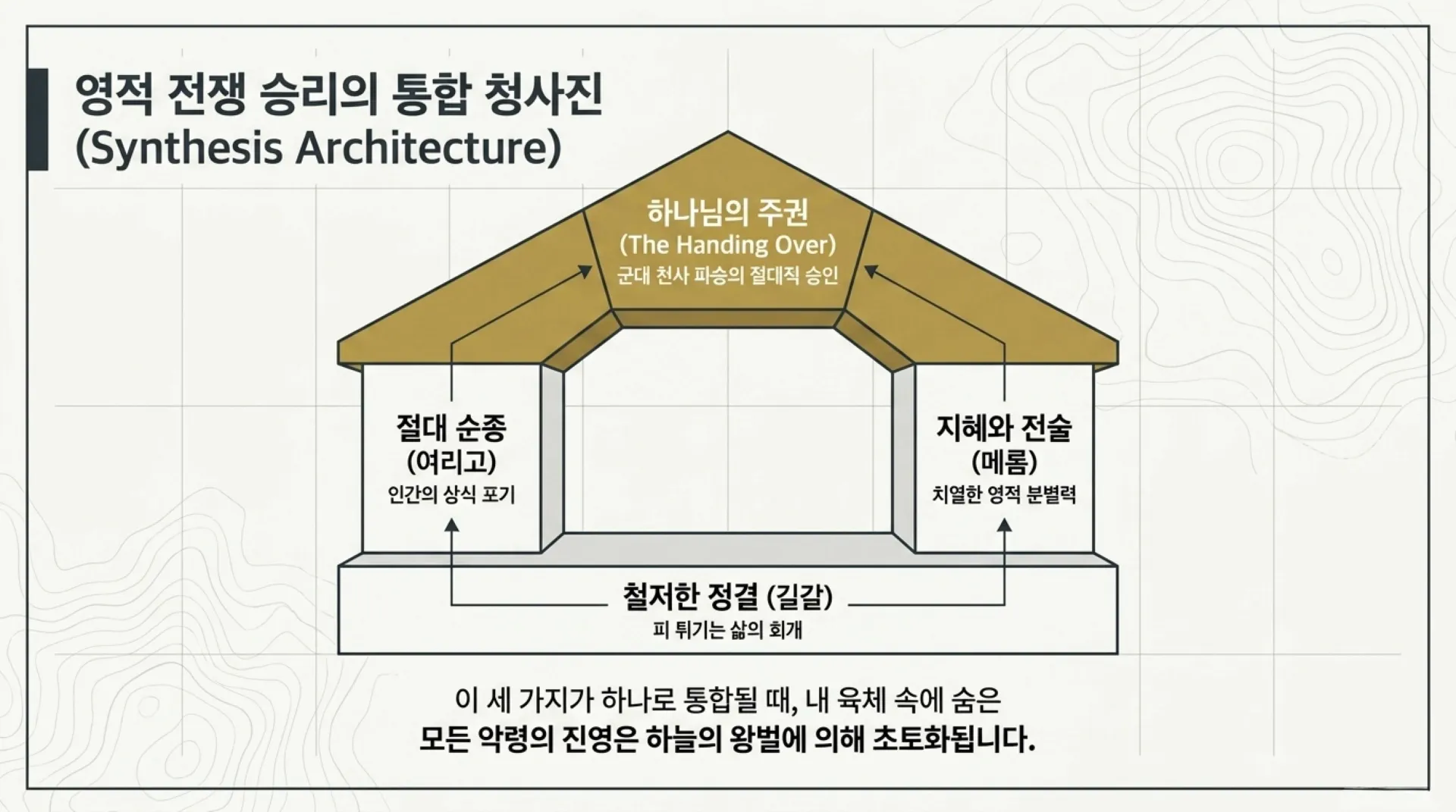 영적 전쟁 승리의 통합 청사진
(Synthesis Architecture)

하나님의 주권
(The Handing Over)
군대 천사 파송의 절대적 승인

절대 순종
(여리고)
인간의 상식 포기

지혜와 전술
(메롬)
치열한 영적 분별력

철저한 정결 (길갈)
피 튀기는 삶의 회개

이 세 가지가 하나로 통합될 때, 내 육체 속에 숨은
모든 악령의 진영은 하늘의 왕벌에 의해 초토화됩니다.